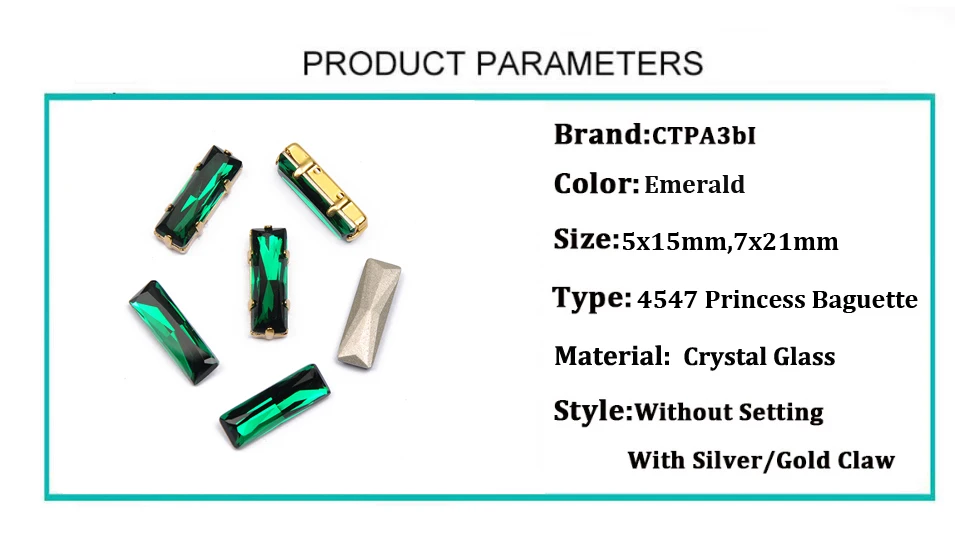 PRODUCT PARAMETERS

Brand:CTPA3bI

Color: Emerald

Size:5x15mm,7x21mm

Type: 4547 Princess Baguette

Material: Crystal Glass

Style:Without Setting

With Silver/Gold Claw